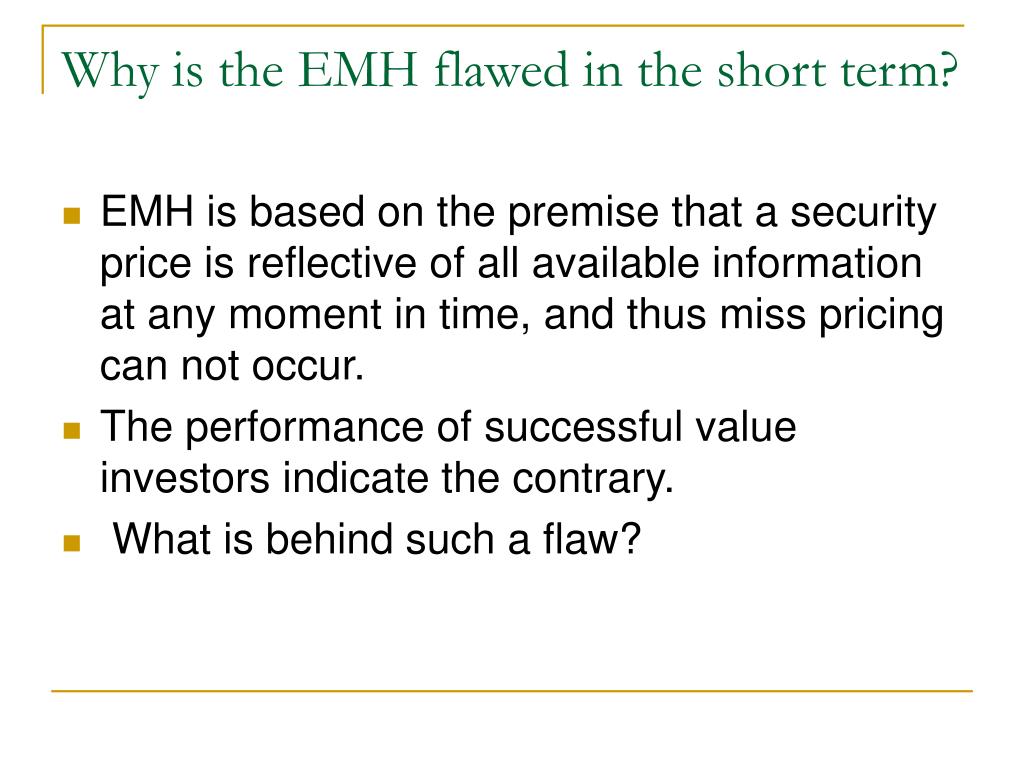 Why is the EMH flawed in the short term?

- EMH is based on the premise that a security price is reflective of all available information at any moment in time, and thus miss pricing can not occur.
- The performance of successful value investors indicate the contrary.
- What is behind such a flaw?